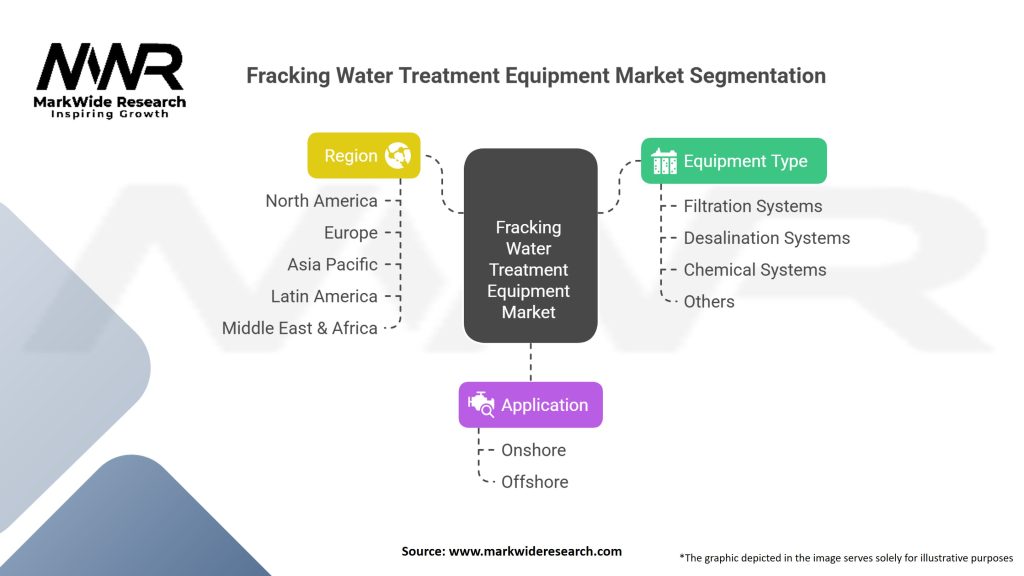 MWR
MarkWide Research
Inspiring Growth

Fracking Water Treatment Equipment Market Segmentation

Region
North America
Europe
Asia Pacific
Latin America
Middle East & Africa

Fracking Water Treatment Equipment Market

Equipment Type
Filtration Systems
Desalination Systems
Chemical Systems
Others

Application
Onshore
Offshore

Source: www.markwideresearch.com

*The graphic depicted in the image serves solely for illustrative purposes